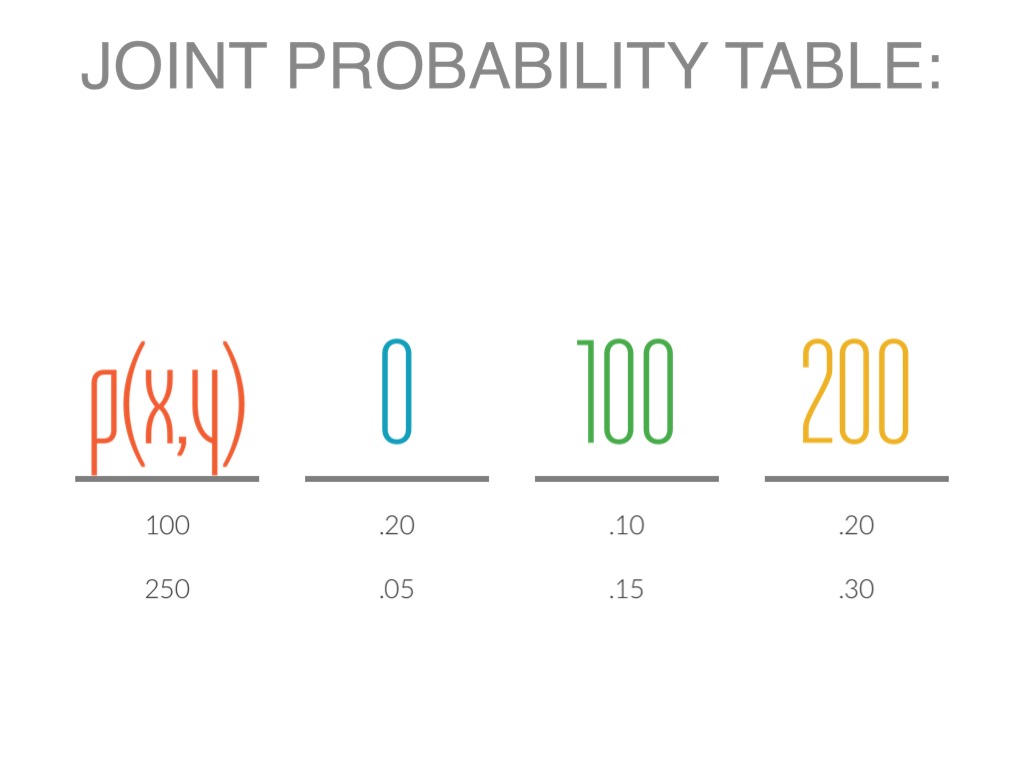 JOINT PROBABILITY TABLE:

| p(x,y) | 0 | 100 | 200 |
|---|---|---|---|
| 100 | .20 | .10 | .20 |
| 250 | .05 | .15 | .30 |